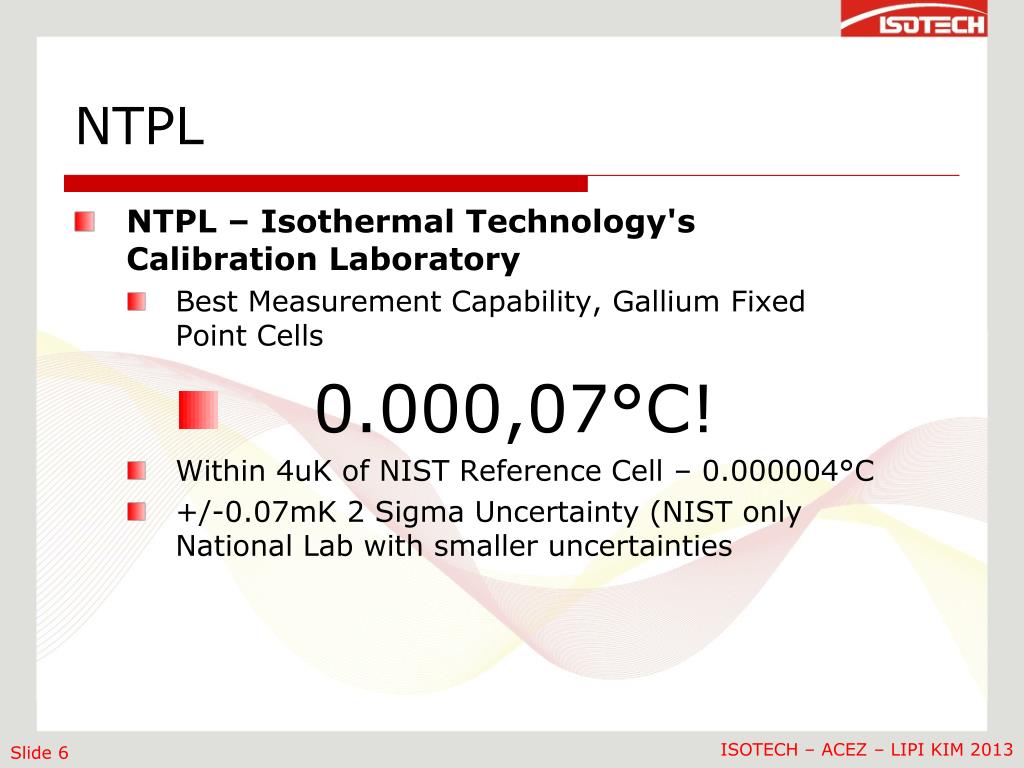 ISOTECH

NTPL

NTPL – Isothermal Technology's Calibration Laboratory

Best Measurement Capability, Gallium Fixed Point Cells

0.000,07°C!

Within 4uK of NIST Reference Cell – 0.000004°C

+/-0.07mK 2 Sigma Uncertainty (NIST only National Lab with smaller uncertainties

Slide 6

ISOTECH – ACEZ – LIPI KIM 2013